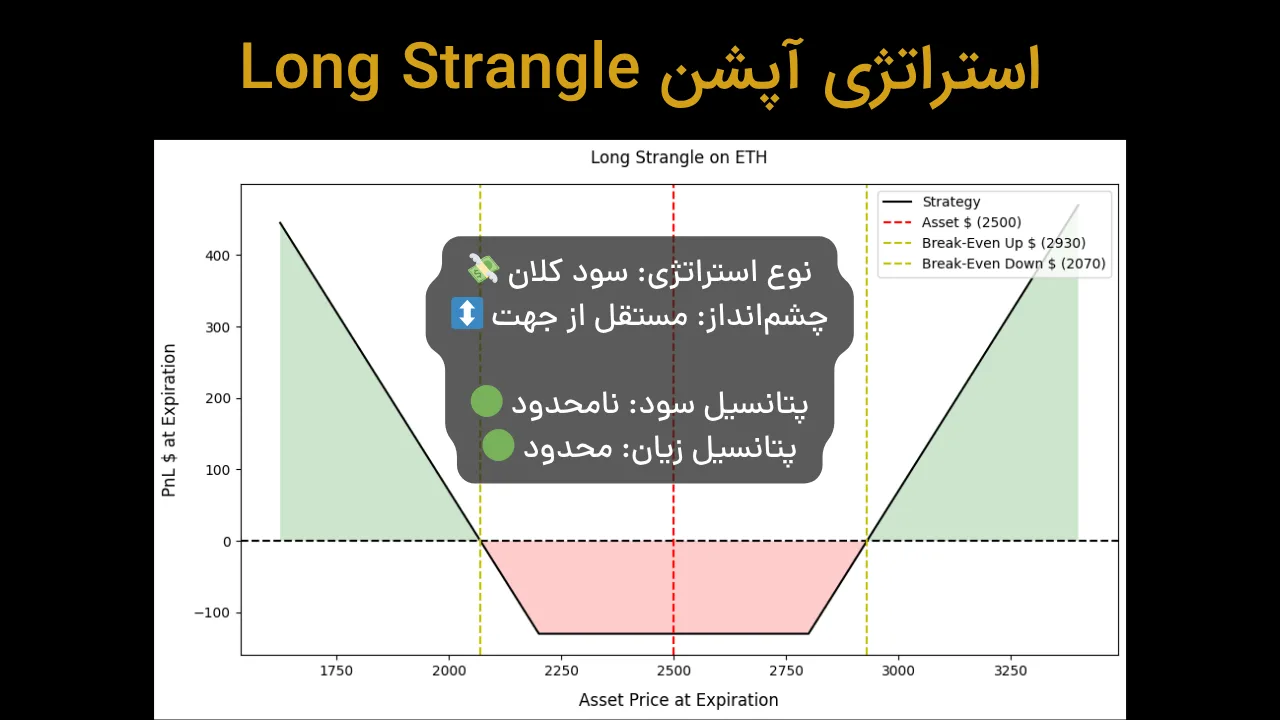 استراتژی آپشن Long Strangle

Long Strangle on ETH

Strategy
Asset $ (2500)
Break-Even Up $ (2930)
Break-Even Down $ (2070)

نوع استراتژی: سود کلان 💸
چشم‌انداز: مستقل از جهت ↕️

پتانسیل سود: نامحدود 🟢
پتانسیل زیان: محدود 🟢

PnL $ at Expiration

400
300
200
100
0
−100

1750
2000
2250
2500
2750
3000
3250

Asset Price at Expiration